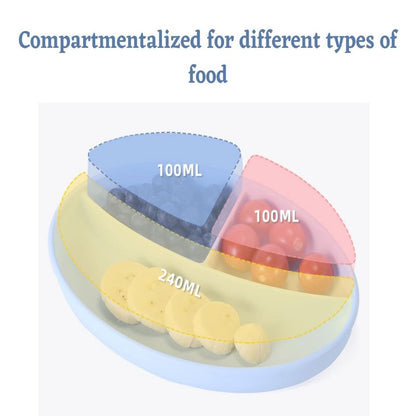 Compartmentalized for different types of food

100ML

100ML

240ML